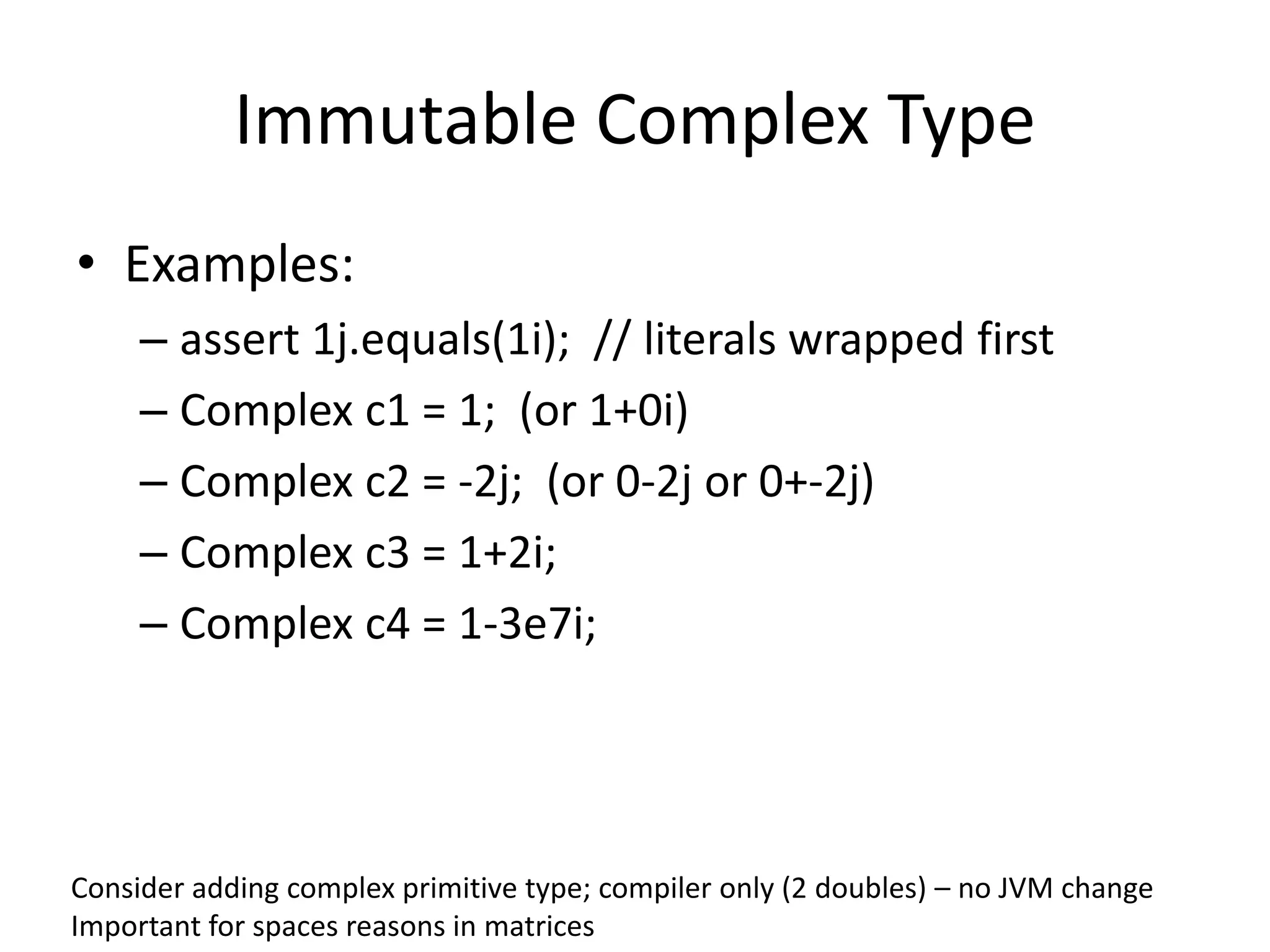 Immutable Complex Type

• Examples:
– assert 1j.equals(1i); // literals wrapped first
– Complex c1 = 1; (or 1+0i)
– Complex c2 = -2j; (or 0-2j or 0+-2j)
– Complex c3 = 1+2i;
– Complex c4 = 1-3e7i;

Consider adding complex primitive type; compiler only (2 doubles) – no JVM change
Important for spaces reasons in matrices